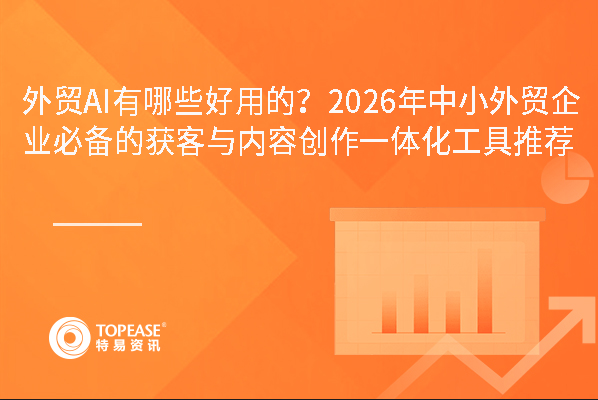 外贸AI有哪些好用的？2026年中小外贸企业必备的获客与内容创作一体化工具推荐

TOPEASE®
特易资讯